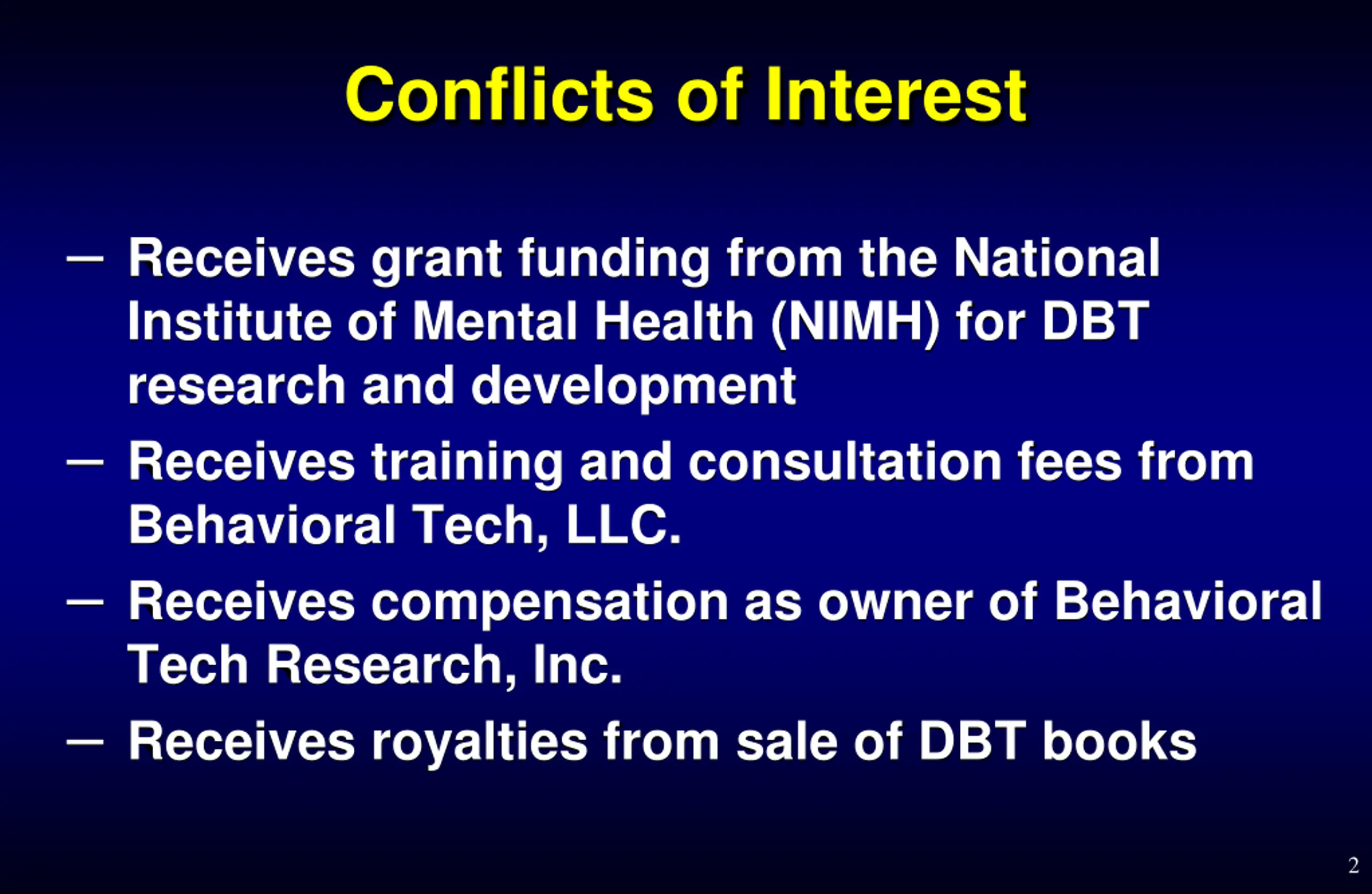 Conflicts of Interest

– Receives grant funding from the National Institute of Mental Health (NIMH) for DBT research and development

– Receives training and consultation fees from Behavioral Tech, LLC.

– Receives compensation as owner of Behavioral Tech Research, Inc.

– Receives royalties from sale of DBT books

2